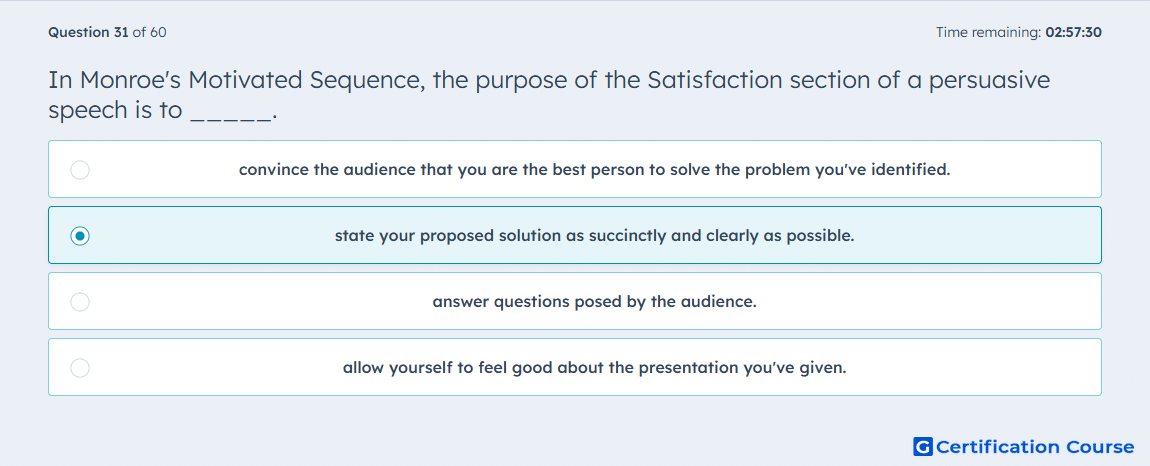 Question 31 of 60

Time remaining: 02:57:30

In Monroe's Motivated Sequence, the purpose of the Satisfaction section of a persuasive speech is to _____.

convince the audience that you are the best person to solve the problem you've identified.

state your proposed solution as succinctly and clearly as possible.

answer questions posed by the audience.

allow yourself to feel good about the presentation you've given.

G Certification Course